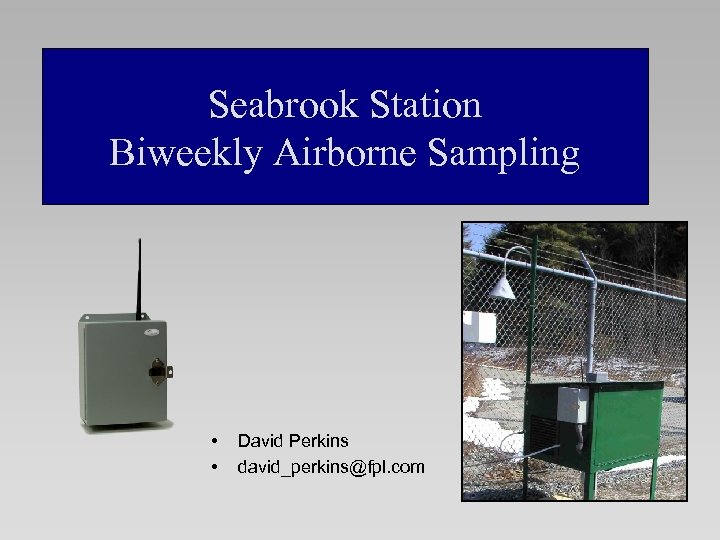 Seabrook Station
Biweekly Airborne Sampling

• David Perkins
• david_perkins@fpl.com